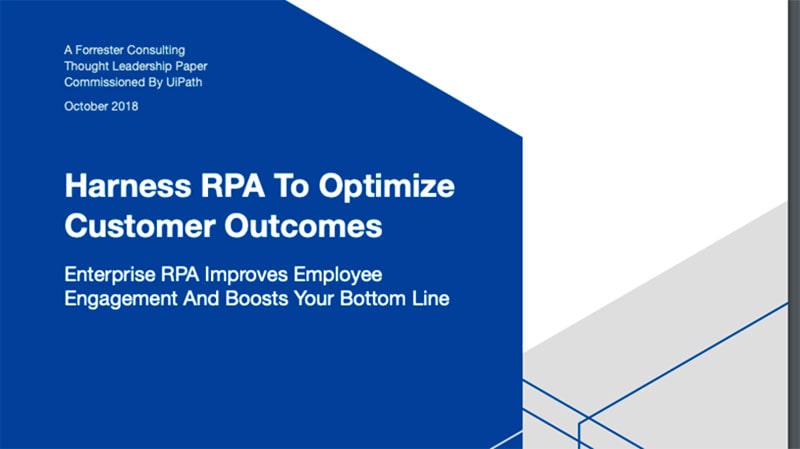 A Forrester Consulting
Thought Leadership Paper
Commissioned By UiPath

October 2018

Harness RPA To Optimize Customer Outcomes

Enterprise RPA Improves Employee Engagement And Boosts Your Bottom Line